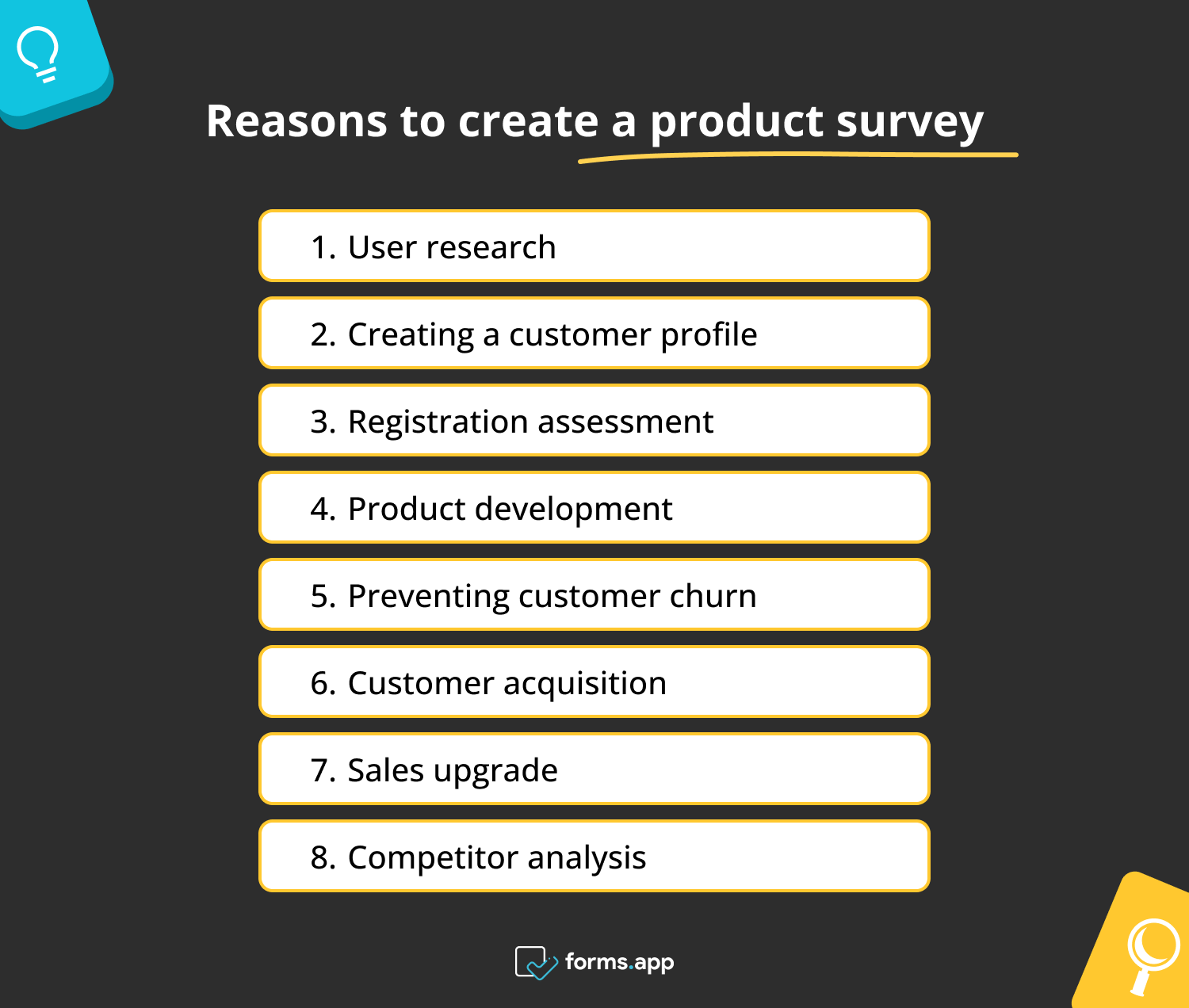 Reasons to create a product survey

1. User research

2. Creating a customer profile

3. Registration assessment

4. Product development

5. Preventing customer churn

6. Customer acquisition

7. Sales upgrade

8. Competitor analysis

forms.app